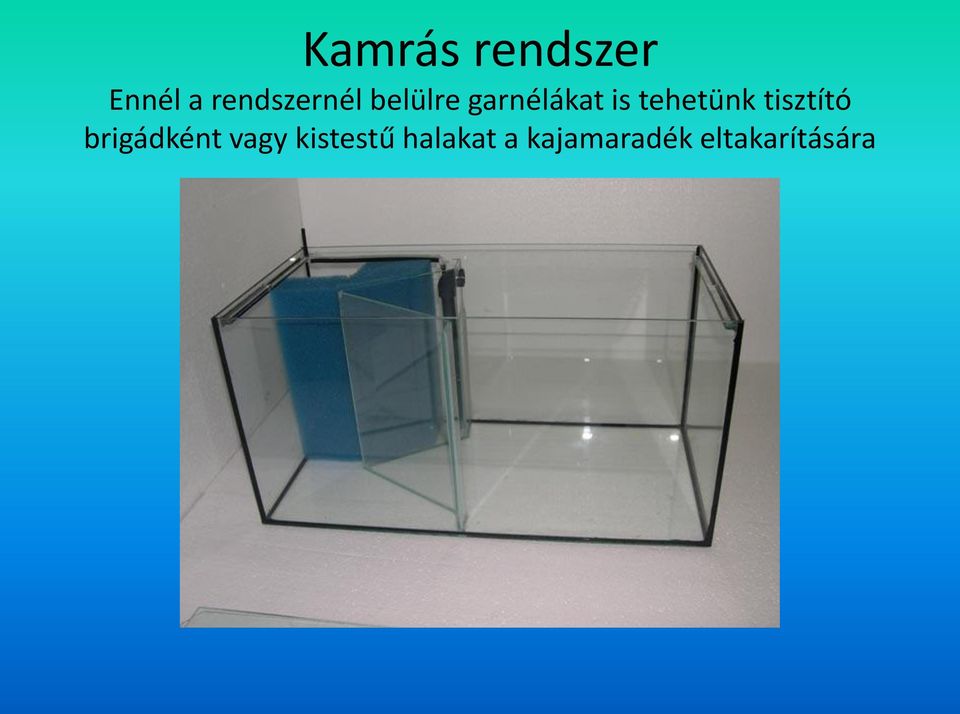 Kamrás rendszer
Ennél a rendszernél belülre garnélákat is tehetünk tisztító brigádként vagy kistestű halakat a kajamaradék eltakarítására